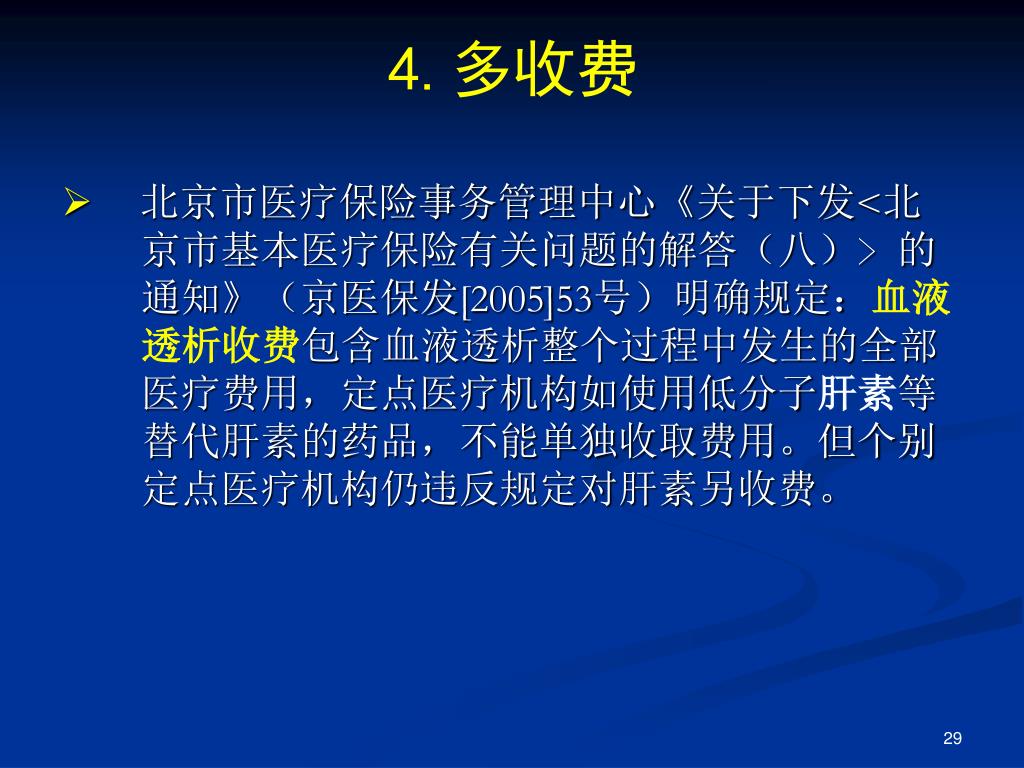 4. 多收费

➢ 北京市医疗保险事务管理中心《关于下发<北京市基本医疗保险有关问题的解答（八）> 的通知》（京医保发[2005]53号）明确规定：血液透析收费包含血液透析整个过程中发生的全部医疗费用，定点医疗机构如使用低分子肝素等替代肝素的药品，不能单独收取费用。但个别定点医疗机构仍违反规定对肝素另收费。

29